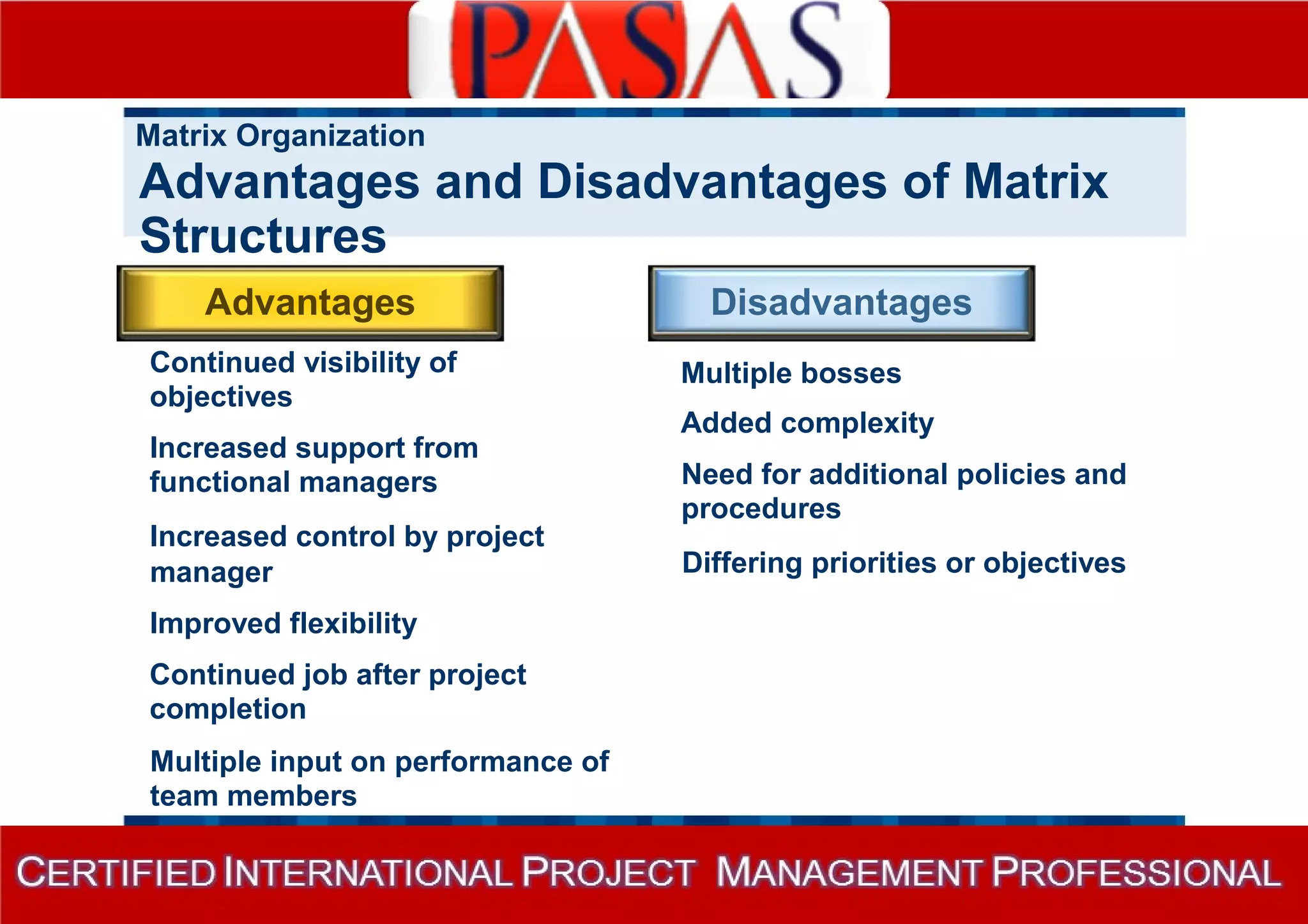 PASAS

Matrix Organization

Advantages and Disadvantages of Matrix Structures

Advantages

Continued visibility of objectives

Increased support from functional managers

Increased control by project manager

Improved flexibility

Continued job after project completion

Multiple input on performance of team members

Disadvantages

Multiple bosses

Added complexity

Need for additional policies and procedures

Differing priorities or objectives

CERTIFIED INTERNATIONAL PROJECT MANAGEMENT PROFESSIONAL